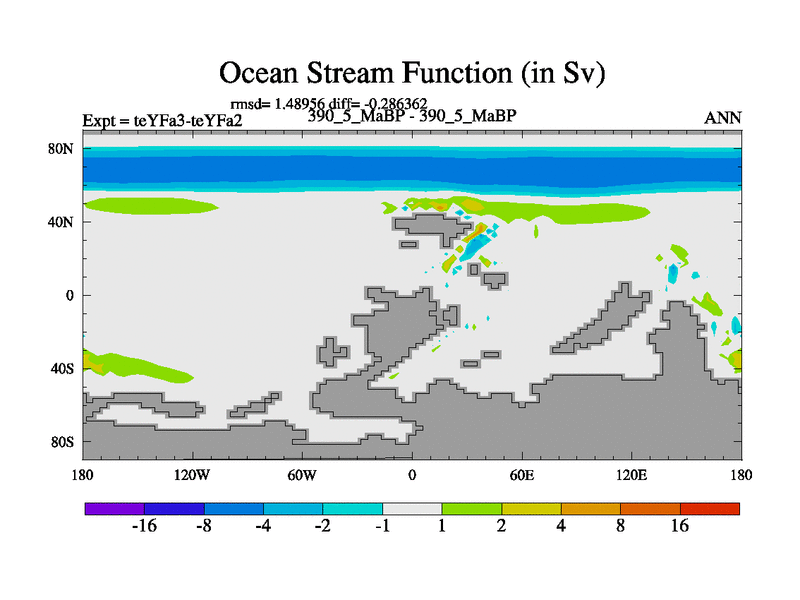 Ocean Stream Function (in Sv)

rmsd= 1.48956 diff= -0.286362

Expt = teYFa3-teYFa2

390_5_MaBP - 390_5_MaBP

ANN

80N

40N

0

40S

80S

180

120W

60W

0

60E

120E

180

-16

-8

-4

-2

-1

1

2

4

8

16